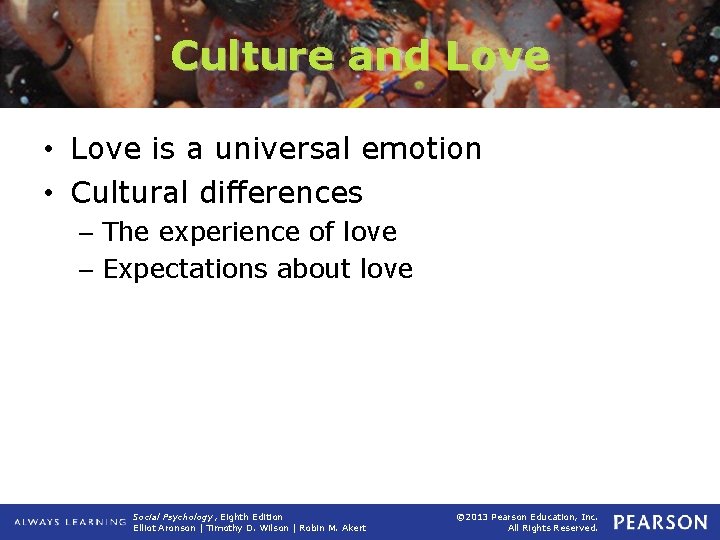 Culture and Love

• Love is a universal emotion
• Cultural differences
– The experience of love
– Expectations about love

ALWAYS LEARNING Social Psychology, Eighth Edition Elliot Aronson | Timothy D. Wilson | Robin M. Akert ©2013 Pearson Education, Inc. All Rights Reserved. PEARSON